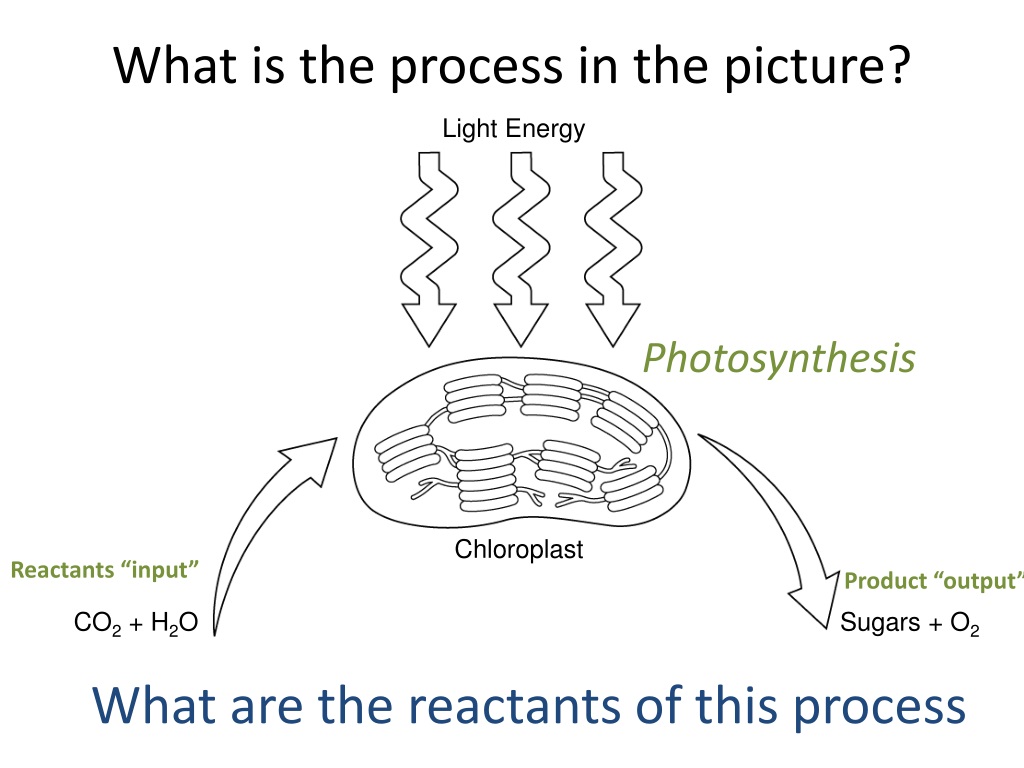 What is the process in the picture?

Light Energy

Photosynthesis

Chloroplast

Reactants “input”

$CO_2 + H_2O$

Product “output”

Sugars + $O_2$

What are the reactants of this process